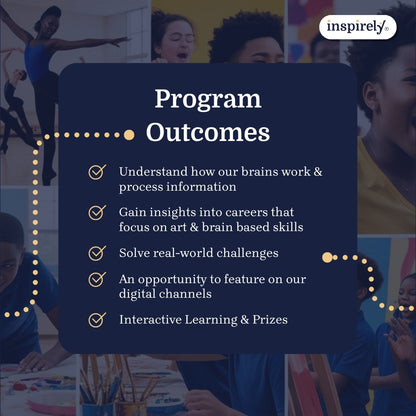 inspirely®

Program Outcomes

Understand how our brains work & process information

Gain insights into careers that focus on art & brain based skills

Solve real-world challenges

An opportunity to feature on our digital channels

Interactive Learning & Prizes